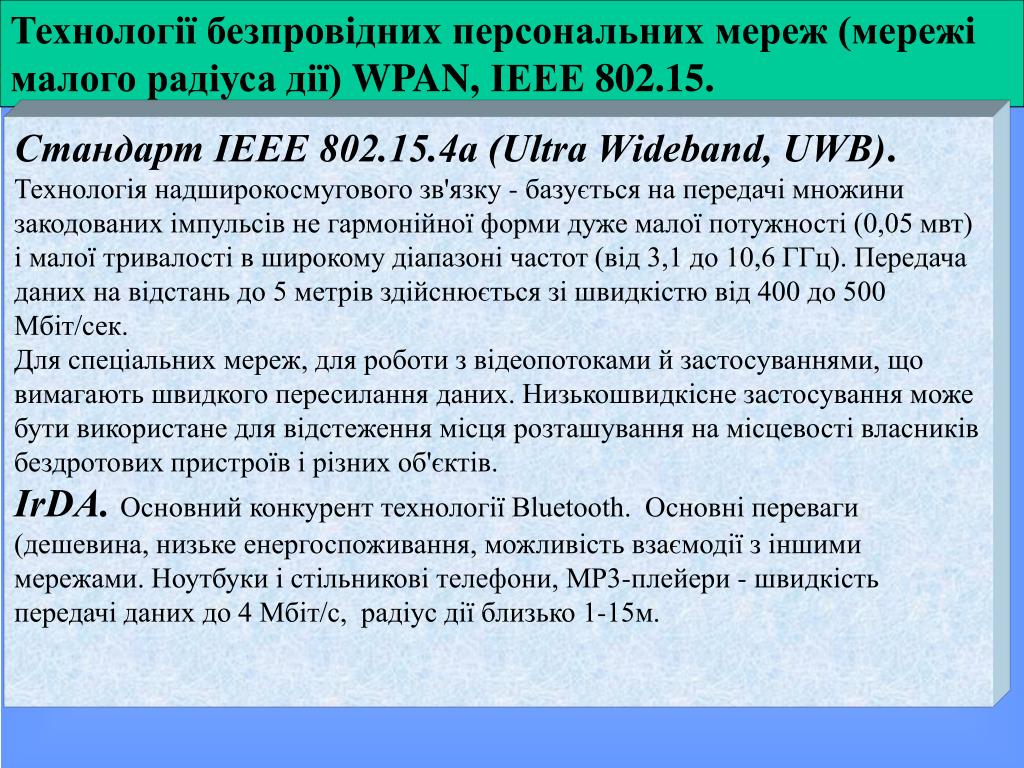 Технології безпровідних персональних мереж (мережі малого радіуса дії) WPAN, IEEE 802.15.

Стандарт IEEE 802.15.4a (Ultra Wideband, UWB).
Технологія надширокосмугового зв'язку - базується на передачі множини закодованих імпульсів не гармонійної форми дуже малої потужності (0,05 мвт) і малої тривалості в широкому діапазоні частот (від 3,1 до 10,6 ГГц). Передача даних на відстань до 5 метрів здійснюється зі швидкістю від 400 до 500 Мбіт/сек.
Для спеціальних мереж, для роботи з відеопотоками й застосуваннями, що вимагають швидкого пересилання даних. Низькошвидкісне застосування може бути використане для відстеження місця розташування на місцевості власників бездротових пристроїв і різних об'єктів.
IrDA. Основний конкурент технології Bluetooth. Основні переваги (дешевина, низьке енергоспоживання, можливість взаємодії з іншими мережами. Ноутбуки і стільникові телефони, MP3-плейери - швидкість передачі даних до 4 Мбіт/с, радіус дії близько 1-15м.